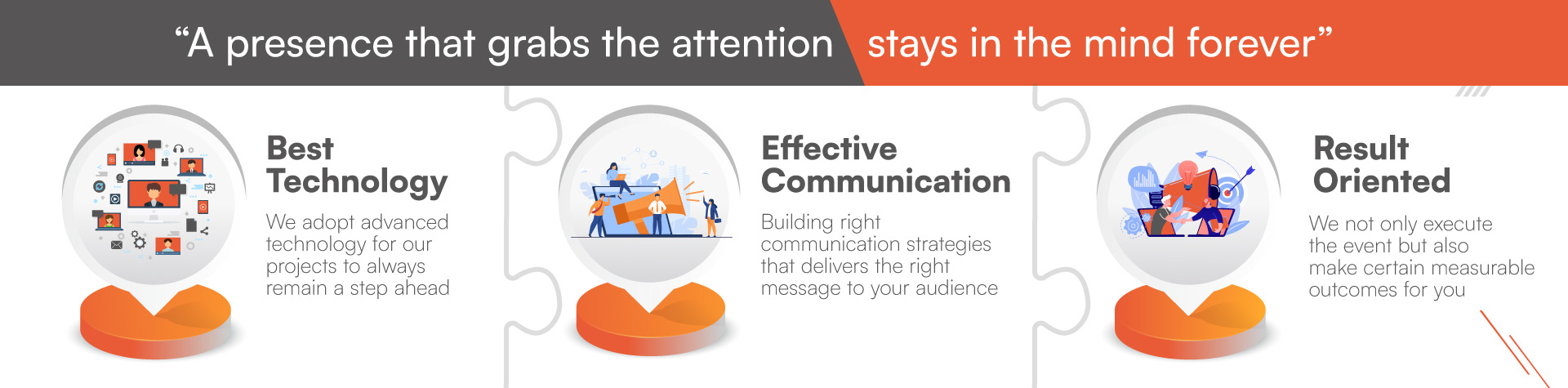 “A presence that grabs the attention stays in the mind forever”

Best Technology

We adopt advanced technology for our projects to always remain a step ahead

Effective Communication

Building right communication strategies that delivers the right message to your audience

Result Oriented

We not only execute the event but also make certain measurable outcomes for you